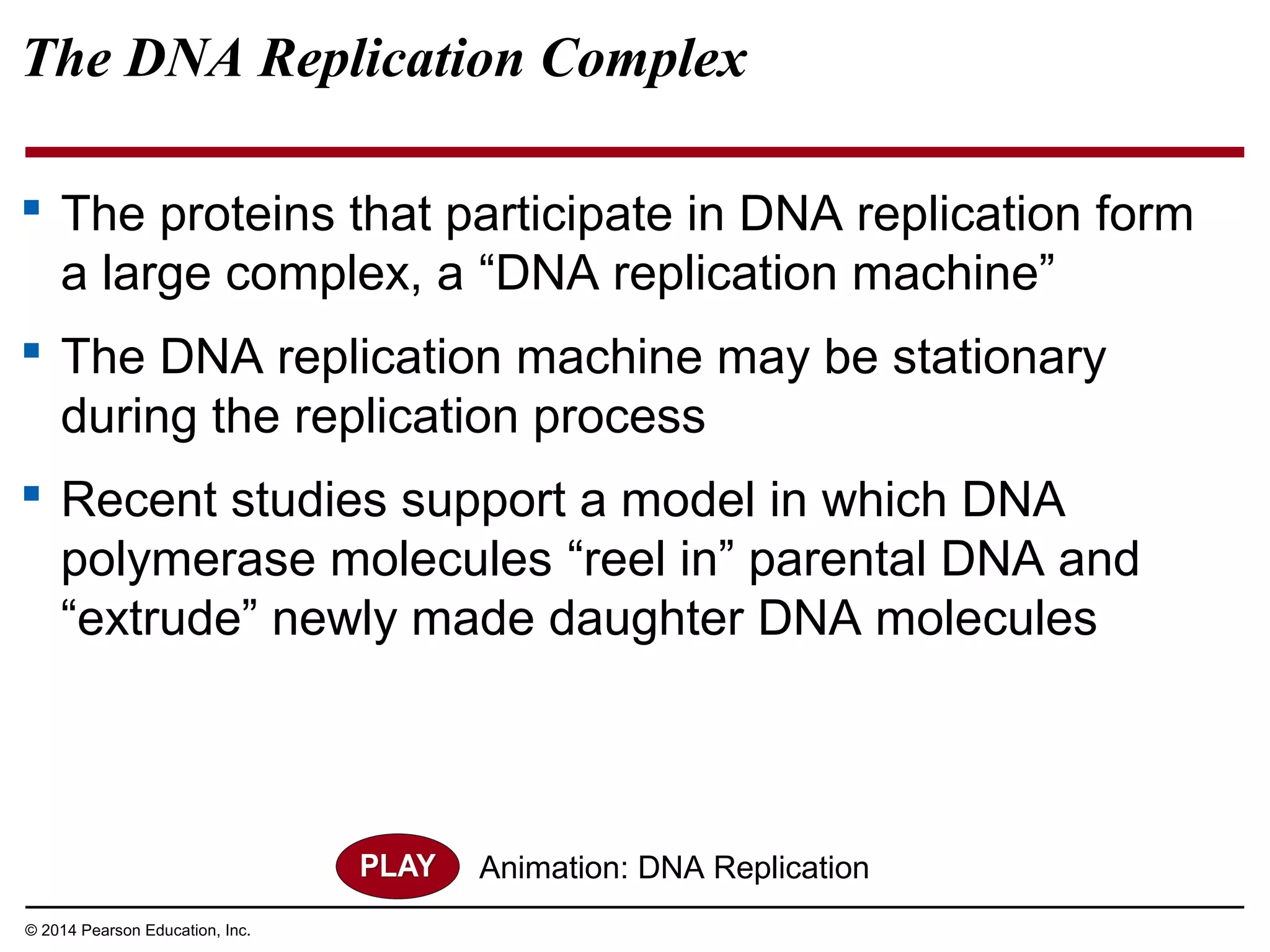 The DNA Replication Complex

▪ The proteins that participate in DNA replication form a large complex, a “DNA replication machine”

▪ The DNA replication machine may be stationary during the replication process

▪ Recent studies support a model in which DNA polymerase molecules “reel in” parental DNA and “extrude” newly made daughter DNA molecules

PLAY Animation: DNA Replication

© 2014 Pearson Education, Inc.